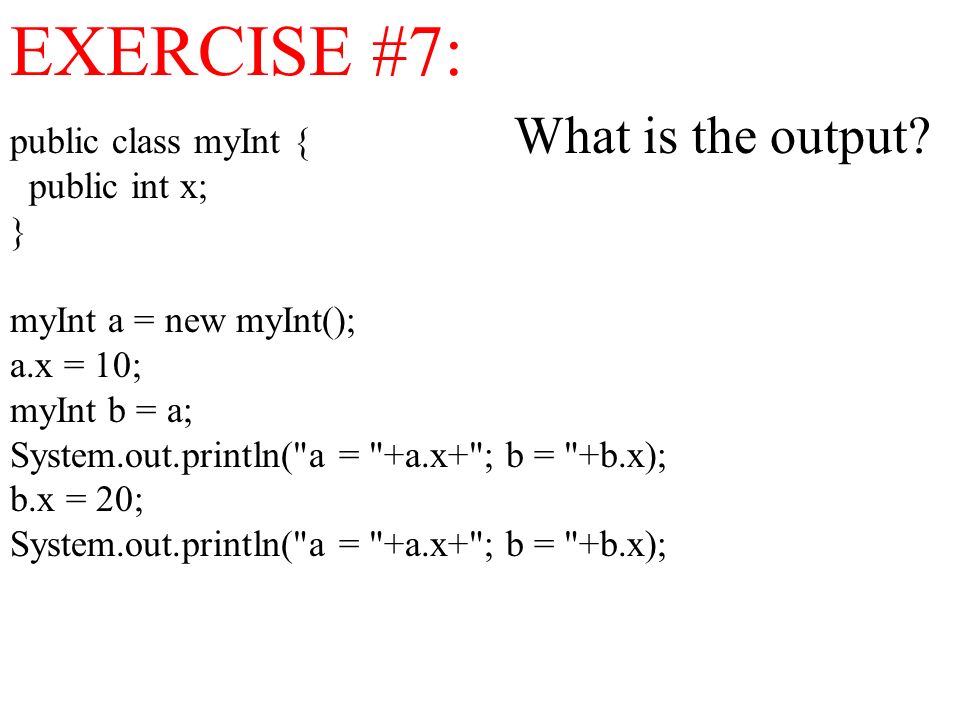 EXERCISE #7:

public class myInt {
 public int x;
}

What is the output?

myInt a = new myInt();
a.x = 10;
myInt b = a;
System.out.println("a = "+a.x+"; b = "+b.x);
b.x = 20;
System.out.println("a = "+a.x+"; b = "+b.x);